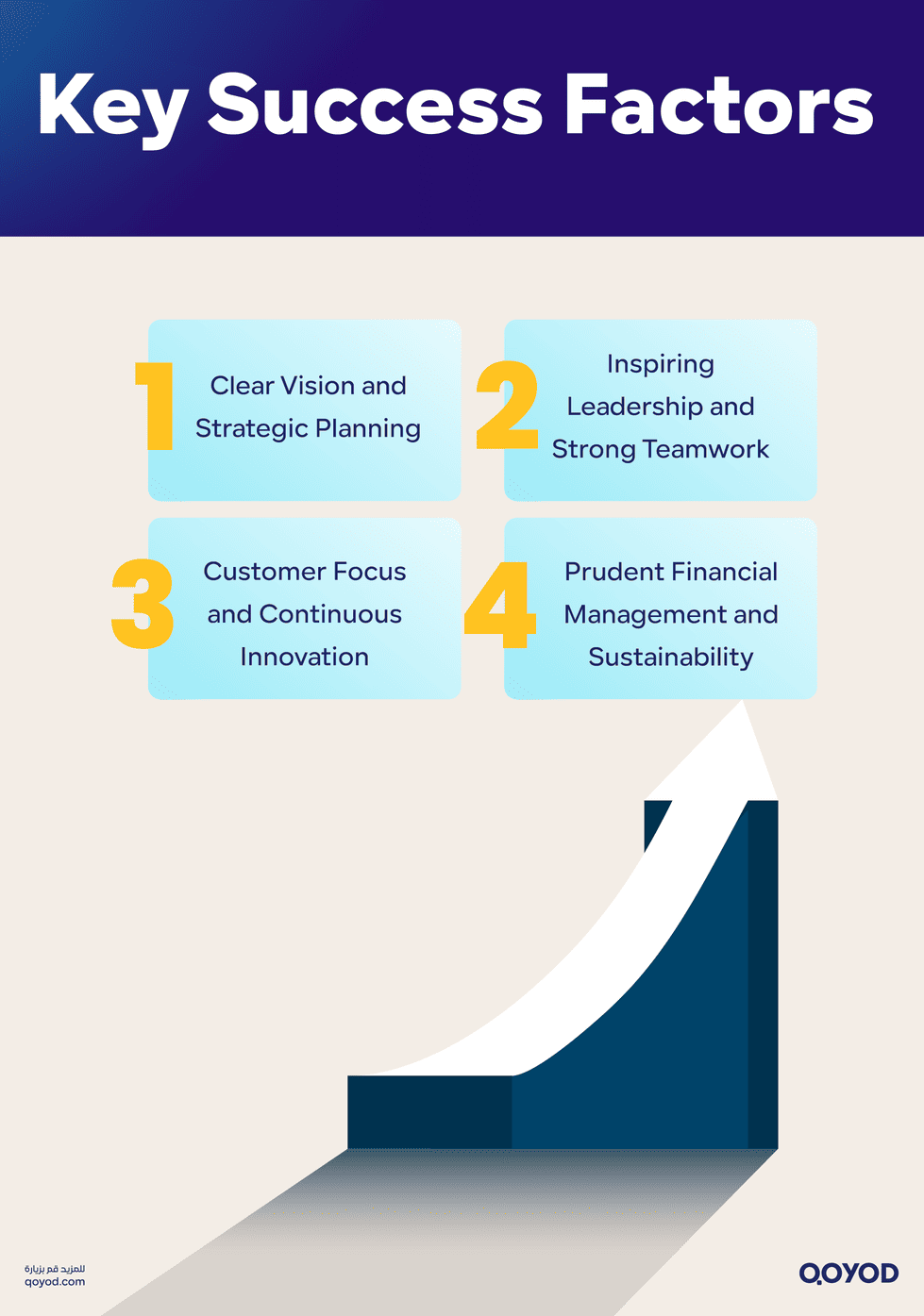 Key Success Factors

1 Clear Vision and Strategic Planning

2 Inspiring Leadership and Strong Teamwork

3 Customer Focus and Continuous Innovation

4 Prudent Financial Management and Sustainability

للمزيد قم بزيارة
qoyod.com

QOYOD